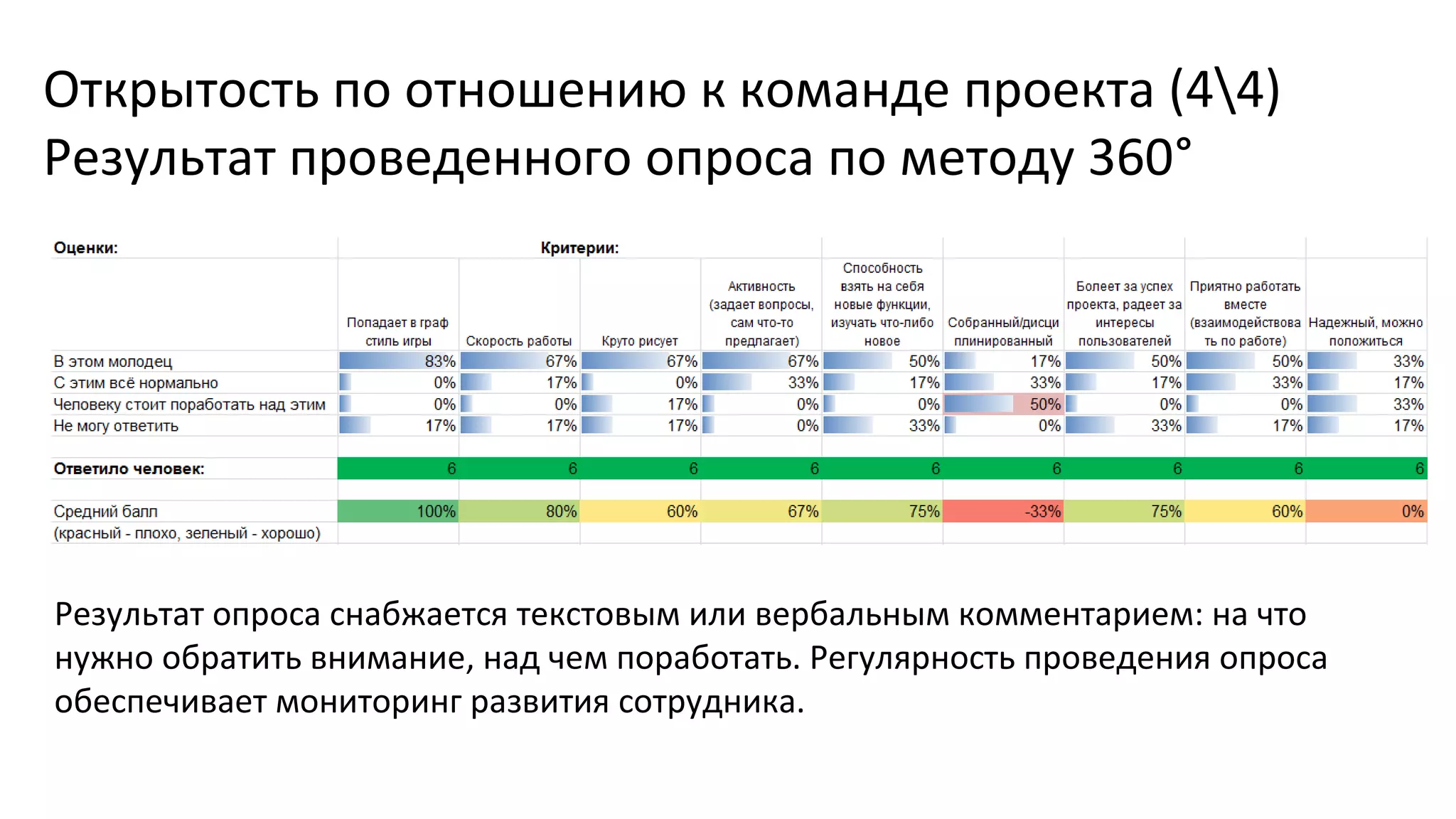 Открытость по отношению к команде проекта (4\4)
Результат проведенного опроса по методу 360°

| Оценки: | Критерии: | | | | | | | | |
|---|---|---|---|---|---|---|---|---|---|
| | Попадает в граф стиль игры | Скорость работы | Круто рисует | Активность (задает вопросы, сам что-то предлагает) | Способность взять на себя новые функции, изучать что-либо новое | Собранный/дисциплинированный | Болеет за успех проекта, радеет за интересы пользователей | Приятно работать вместе (взаимодействовать по работе) | Надежный, можно положиться |
| В этом молодец | 83% | 67% | 67% | 67% | 50% | 17% | 50% | 50% | 33% |
| С этим всё нормально | 0% | 17% | 0% | 33% | 17% | 33% | 17% | 33% | 17% |
| Человеку стоит поработать над этим | 0% | 0% | 17% | 0% | 0% | 50% | 0% | 0% | 33% |
| Не могу ответить | 17% | 17% | 17% | 0% | 33% | 0% | 33% | 17% | 17% |
| Ответило человек: | 6 | 6 | 6 | 6 | 6 | 6 | 6 | 6 | 6 |
| Средний балл (красный - плохо, зеленый - хорошо) | 100% | 80% | 60% | 67% | 75% | -33% | 75% | 60% | 0% |

Результат опроса снабжается текстовым или вербальным комментарием: на что нужно обратить внимание, над чем поработать. Регулярность проведения опроса обеспечивает мониторинг развития сотрудника.